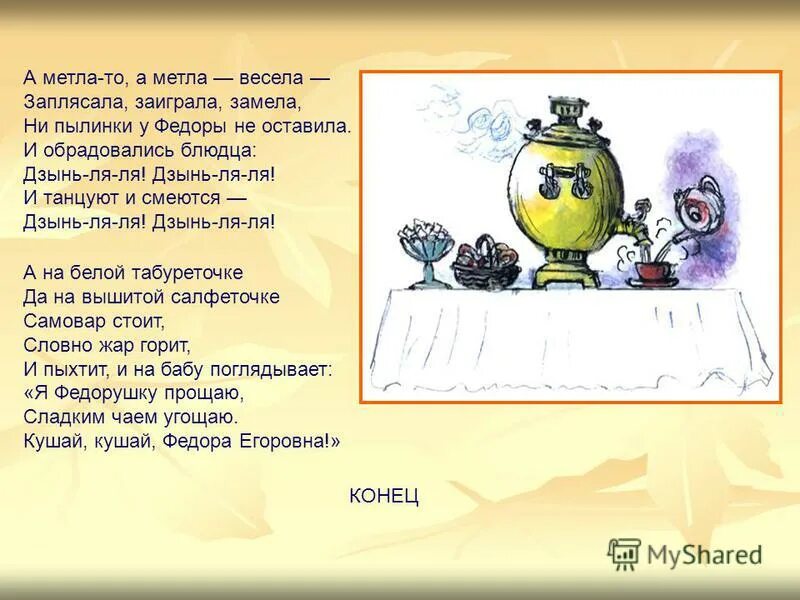 А метла-то, а метла — весела —
Заплясала, заиграла, замела,
Ни пылинки у Федоры не оставила.
И обрадовались блюдца:
Дзынь-ля-ля! Дзынь-ля-ля!
И танцуют и смеются —
Дзынь-ля-ля! Дзынь-ля-ля!

А на белой табуреточке
Да на вышитой салфеточке
Самовар стоит,
Словно жар горит,
И пыхтит, и на бабу поглядывает:
«Я Федорушку прощаю,
Сладким чаем угощаю.
Кушай, кушай, Федора Егоровна!»

КОНЕЦ

MyShared